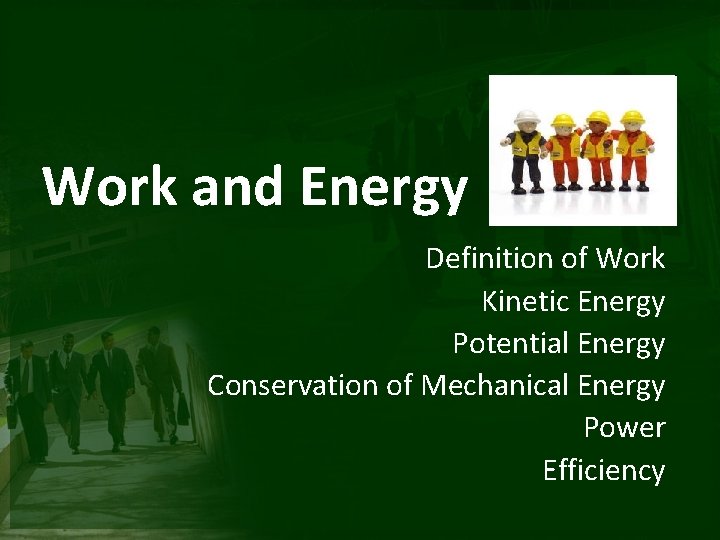 Work and Energy

Definition of Work
Kinetic Energy
Potential Energy
Conservation of Mechanical Energy
Power
Efficiency